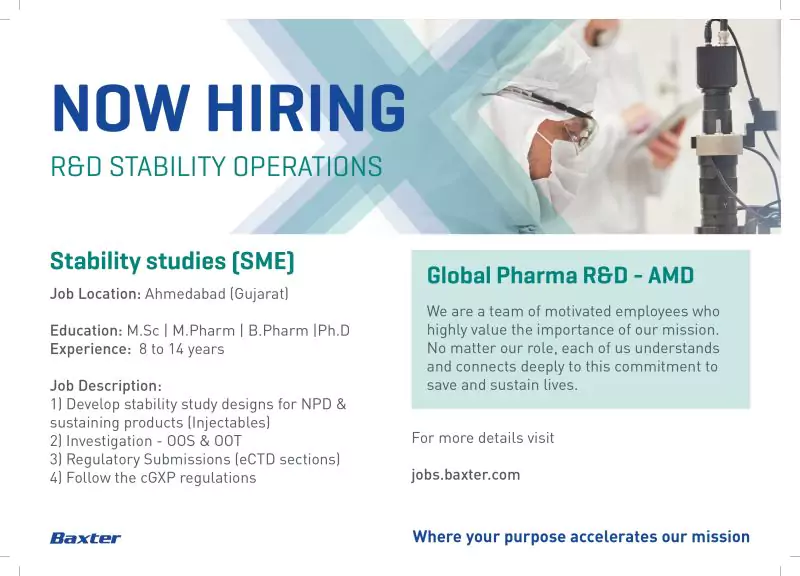 NOW HIRING
R&D STABILITY OPERATIONS

Stability studies (SME)

Job Location: Ahmedabad (Gujarat)

Education: M.Sc | M.Pharm | B.Pharm |Ph.D
Experience: 8 to 14 years

Job Description:
1) Develop stability study designs for NPD & sustaining products (Injectables)
2) Investigation - OOS & OOT
3) Regulatory Submissions (eCTD sections)
4) Follow the cGXP regulations

Global Pharma R&D - AMD

We are a team of motivated employees who highly value the importance of our mission. No matter our role, each of us understands and connects deeply to this commitment to save and sustain lives.

For more details visit

jobs.baxter.com

Baxter

Where your purpose accelerates our mission